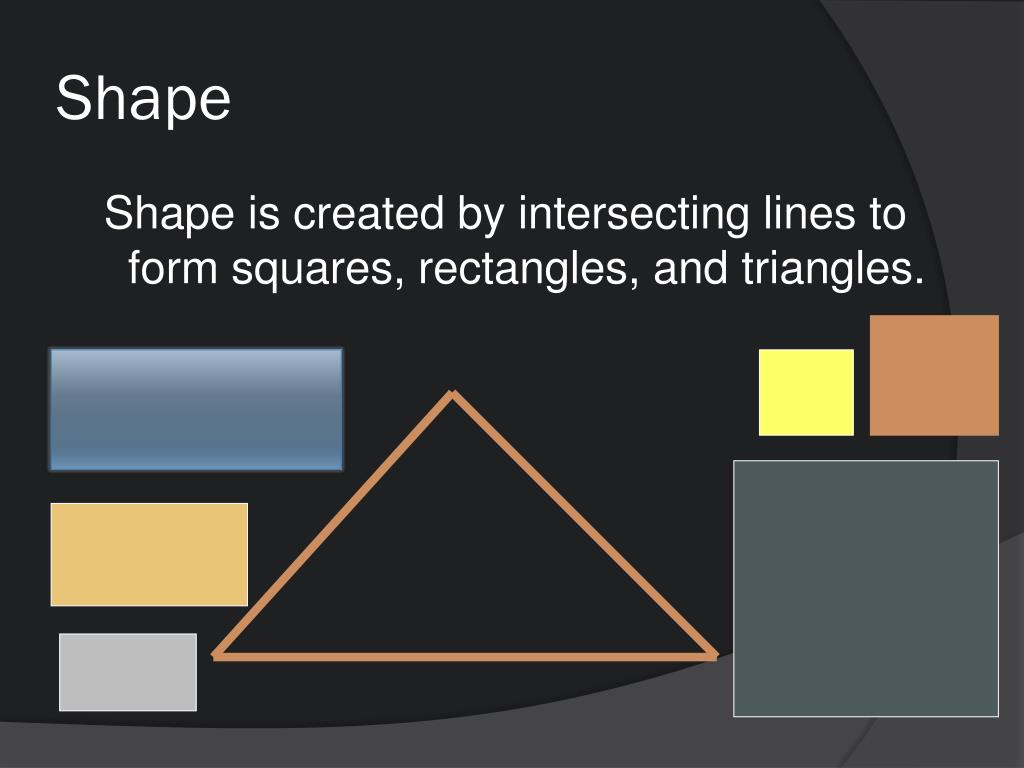 Shape

Shape is created by intersecting lines to form squares, rectangles, and triangles.